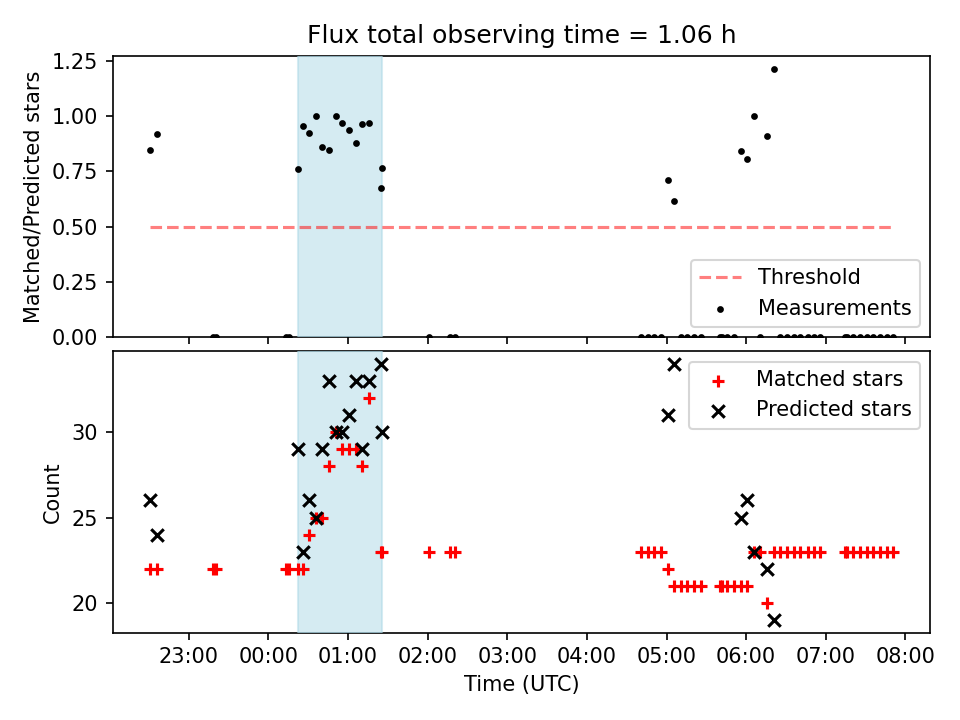 Flux total observing time = 1.06 h

Matched/Predicted stars

1.25
1.00
0.75
0.50
0.25
0.00

Threshold
Measurements

Count

30
25
20

Matched stars
Predicted stars

23:00 00:00 01:00 02:00 03:00 04:00 05:00 06:00 07:00 08:00

Time (UTC)